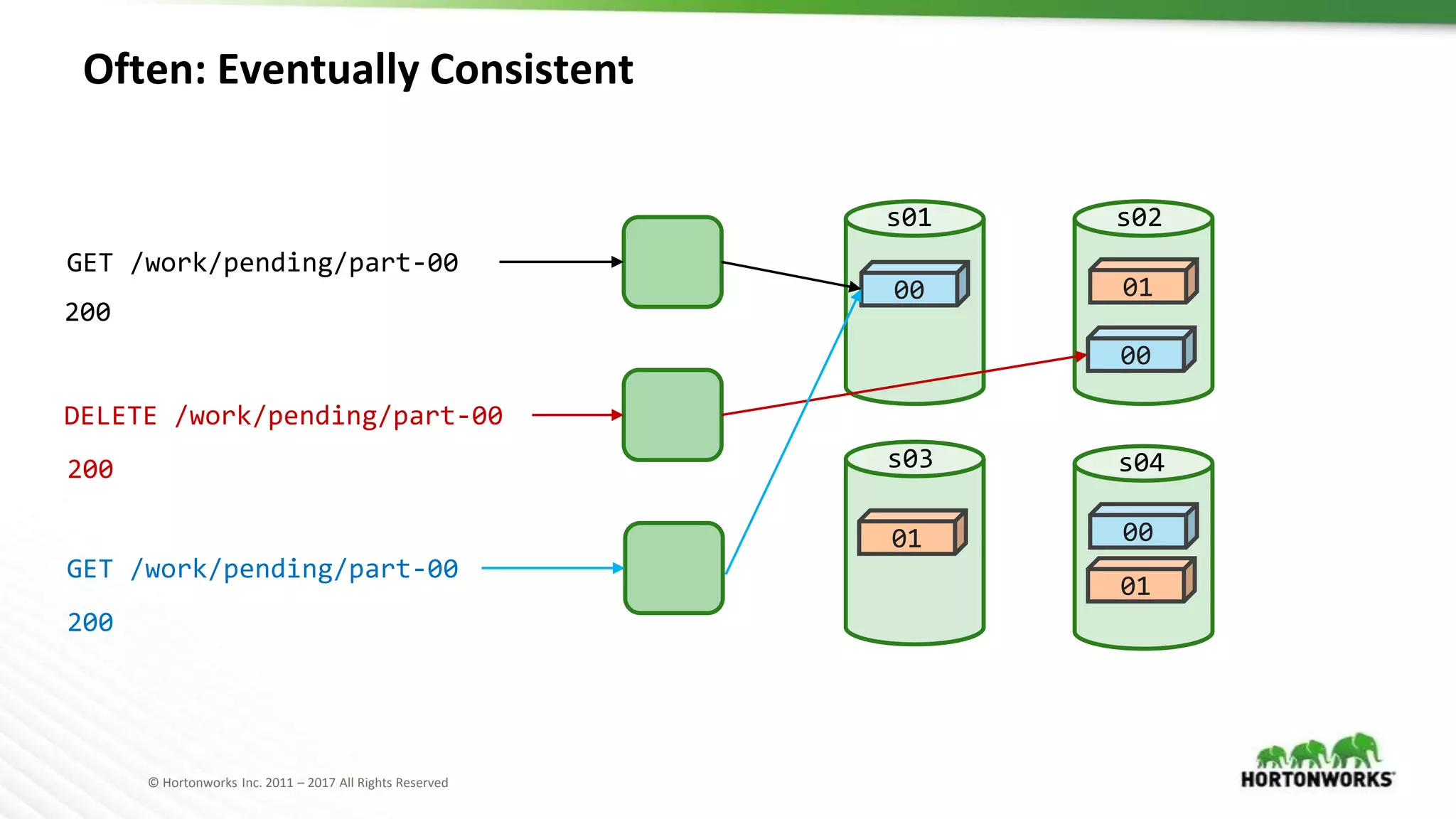 Often: Eventually Consistent

GET /work/pending/part-00

200

DELETE /work/pending/part-00

200

GET /work/pending/part-00

200

s01

00

s02

01

00

s03

01

s04

00

01

© Hortonworks Inc. 2011 – 2017 All Rights Reserved

HORTONWORKS